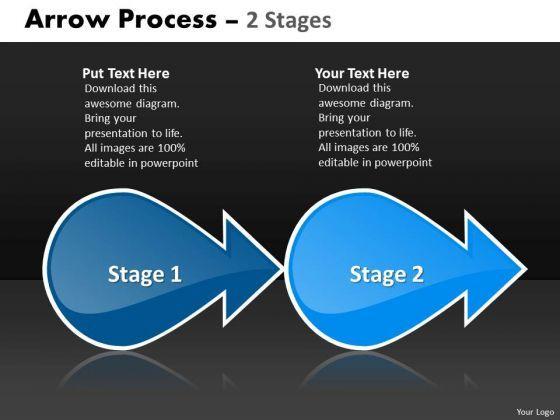 Arrow Process – 2 Stages

Put Text Here
Download this awesome diagram. Bring your presentation to life. All images are 100% editable in powerpoint

Your Text Here
Download this awesome diagram. Bring your presentation to life. All images are 100% editable in powerpoint

Stage 1

Stage 2

Your Logo